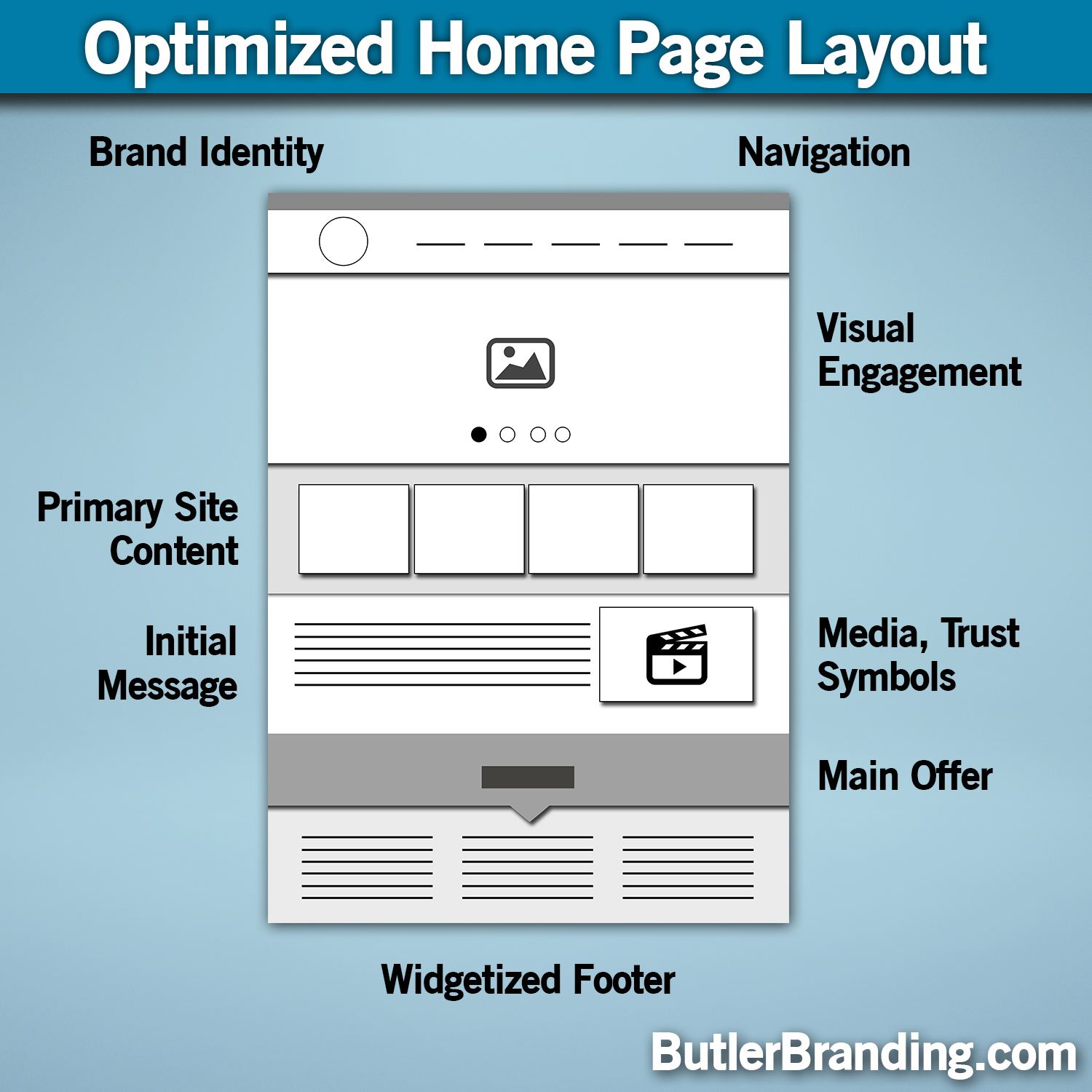 Optimized Home Page Layout

Brand Identity

Navigation

Visual Engagement

Primary Site Content

Initial Message

Media, Trust Symbols

Main Offer

Widgetized Footer

ButlerBranding.com